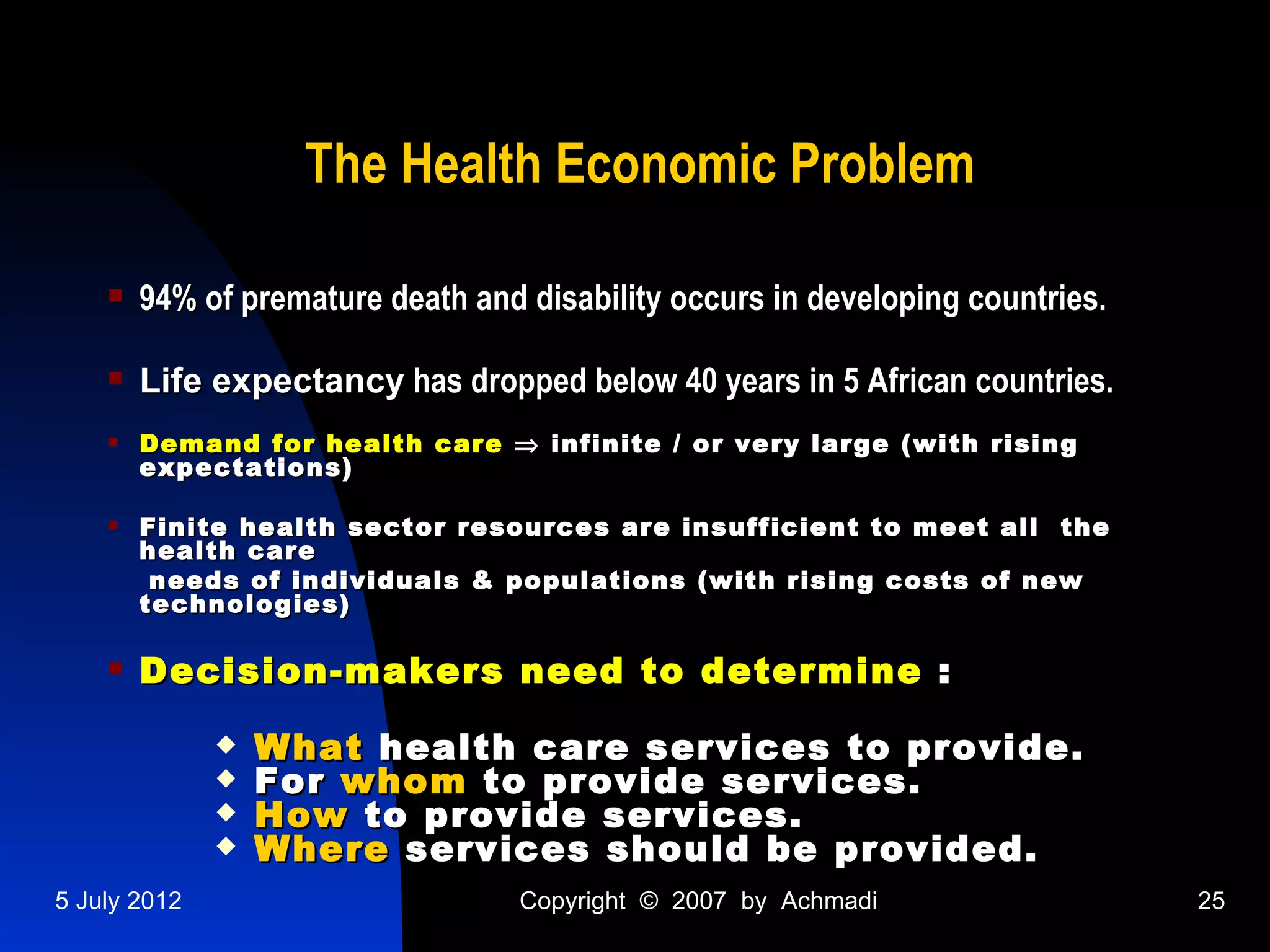 The Health Economic Problem

94% of premature death and disability occurs in developing countries.

Life expectancy has dropped below 40 years in 5 African countries.

Demand for health care $\Rightarrow$ infinite / or very large (with rising expectations)

Finite health sector resources are insufficient to meet all the health care
needs of individuals & populations (with rising costs of new technologies)

Decision-makers need to determine :

What health care services to provide.
For whom to provide services.
How to provide services.
Where services should be provided.

5 July 2012

Copyright © 2007 by Achmadi

25